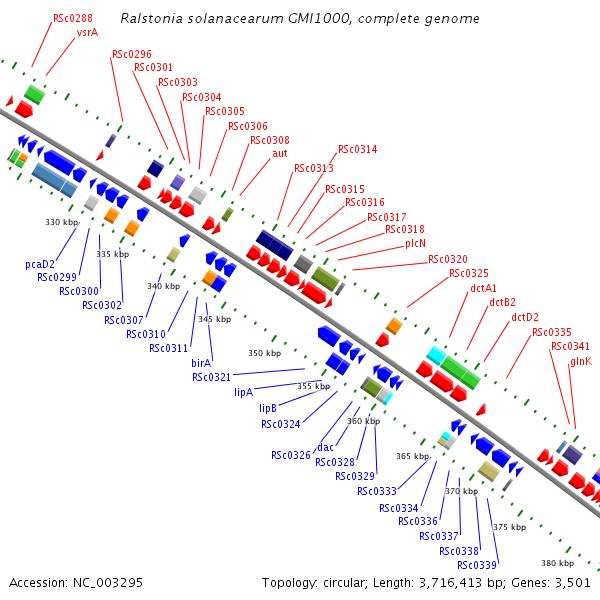 Ralstonia solanacearum GMI1000, complete genome

RSc0288
vsrA
RSc0296
RSc0301
RSc0303
RSc0304
RSc0305
RSc0306
RSc0308
aut
RSc0314
RSc0313
RSc0315
RSc0316
RSc0317
RSc0318
plcN
RSc0320
RSc0325
dctA1
dctB2
dctD2
RSc0335
RSc0341
glnK

330 kbp
335 kbp
340 kbp
345 kbp
350 kbp
355 kbp
360 kbp
365 kbp
370 kbp
375 kbp
380 kbp

pcaD2
RSc0299
RSc0300
RSc0302
RSc0307
RSc0310
RSc0311
birA
RSc0321
lipA
lipB
RSc0324
RSc0326
dac
RSc0328
RSc0329
RSc0333
RSc0334
RSc0336
RSc0337
RSc0338
RSc0339

Accession: NC_003295

Topology: circular; Length: 3,716,413 bp; Genes: 3,501